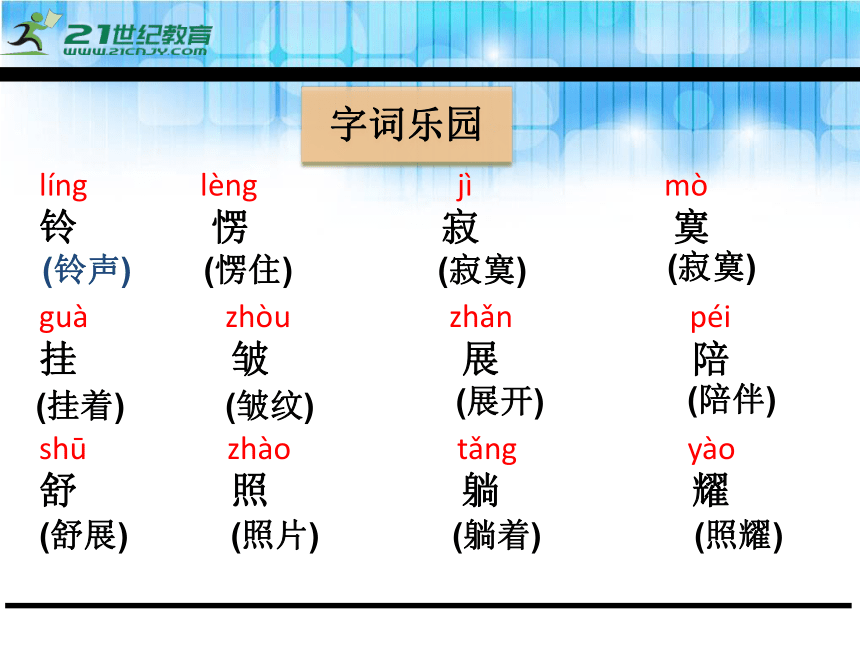 21世纪教育
WWW.21CNJY.COM

字词乐园

líng
铃
(铃声)

lèng
愣
(愣住)

jì
寂
(寂寞)

mò
寞
(寂寞)

guà
挂
(挂着)

zhòu
皱
(皱纹)

zhǎn
展
(展开)

péi
陪
(陪伴)

shū
舒
(舒展)

zhào
照
(照片)

tǎng
躺
(躺着)

yào
耀
(照耀)